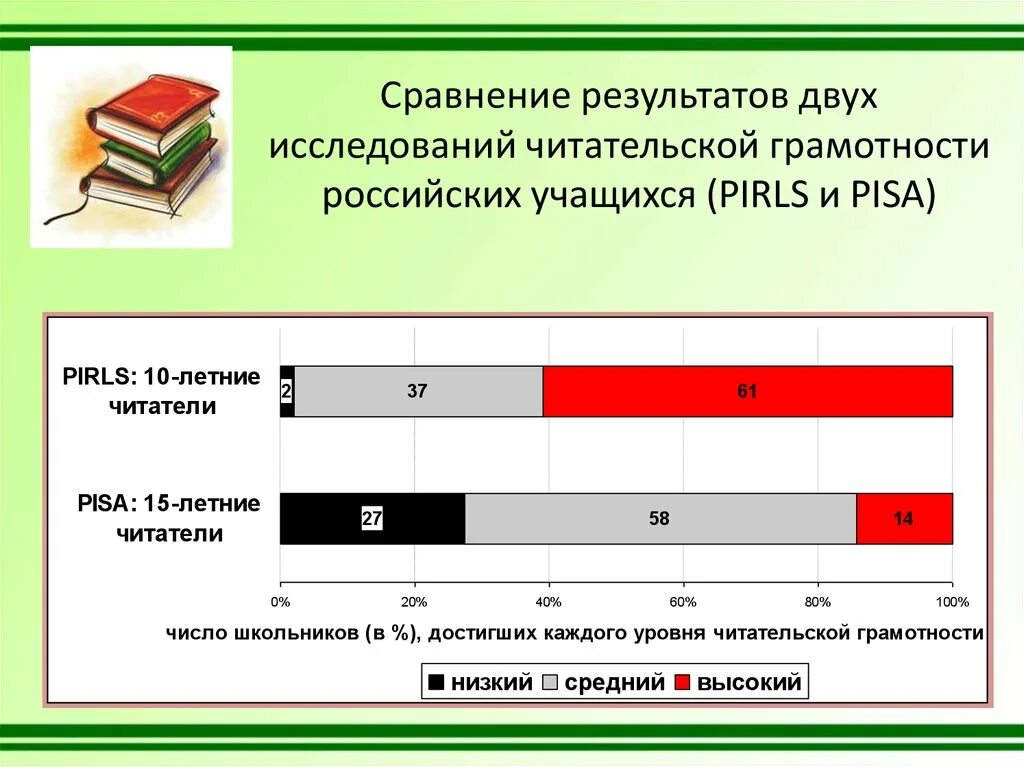 Сравнение результатов двух исследований читательской грамотности российских учащихся (PIRLS и PISA)

PIRLS: 10-летние читатели

2

37

61

PISA: 15-летние читатели

27

58

14

0%

20%

40%

60%

80%

100%

число школьников (в %), достигших каждого уровня читательской грамотности

низкий

средний

высокий